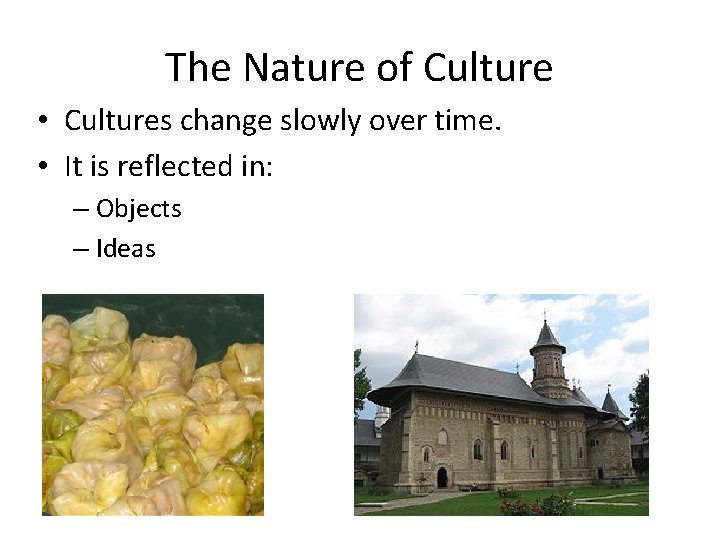 The Nature of Culture

• Cultures change slowly over time.
• It is reflected in:
– Objects
– Ideas